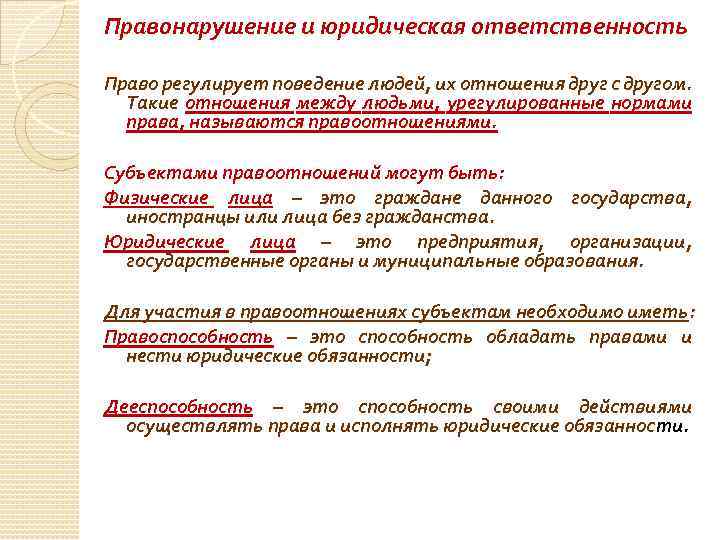 Правонарушение и юридическая ответственность

Право регулирует поведение людей, их отношения друг с другом. Такие отношения между людьми, урегулированные нормами права, называются правоотношениями.

Субъектами правоотношений могут быть:

Физические лица – это граждане данного государства, иностранцы или лица без гражданства.

Юридические лица – это предприятия, организации, государственные органы и муниципальные образования.

Для участия в правоотношениях субъектам необходимо иметь:

Правоспособность – это способность обладать правами и нести юридические обязанности;

Дееспособность – это способность своими действиями осуществлять права и исполнять юридические обязанности.